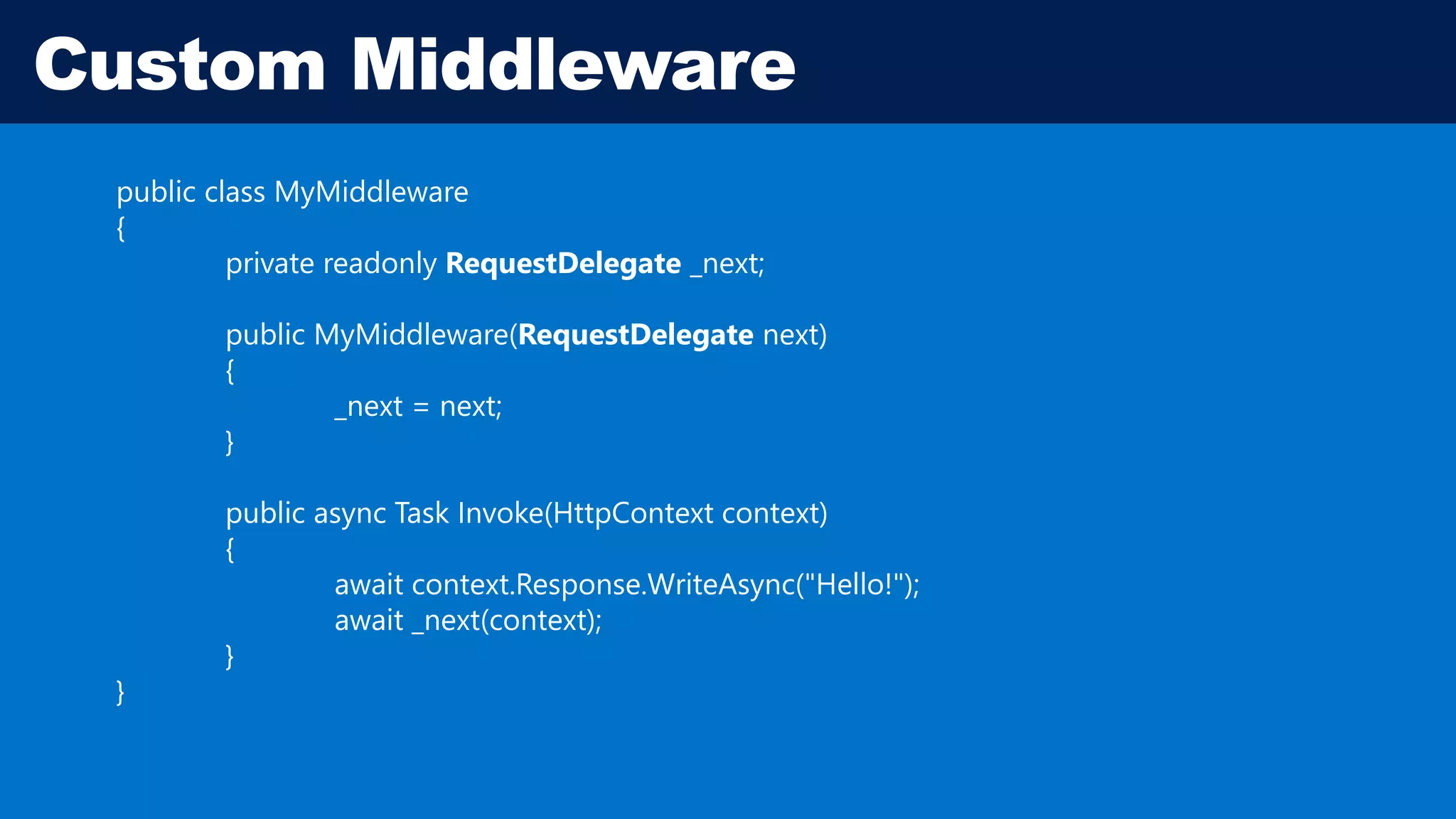 Custom Middleware

public class MyMiddleware
{
    private readonly RequestDelegate _next;

    public MyMiddleware(RequestDelegate next)
    {
        _next = next;
    }

    public async Task Invoke(HttpContext context)
    {
        await context.Response.WriteAsync("Hello!");
        await _next(context);
    }
}